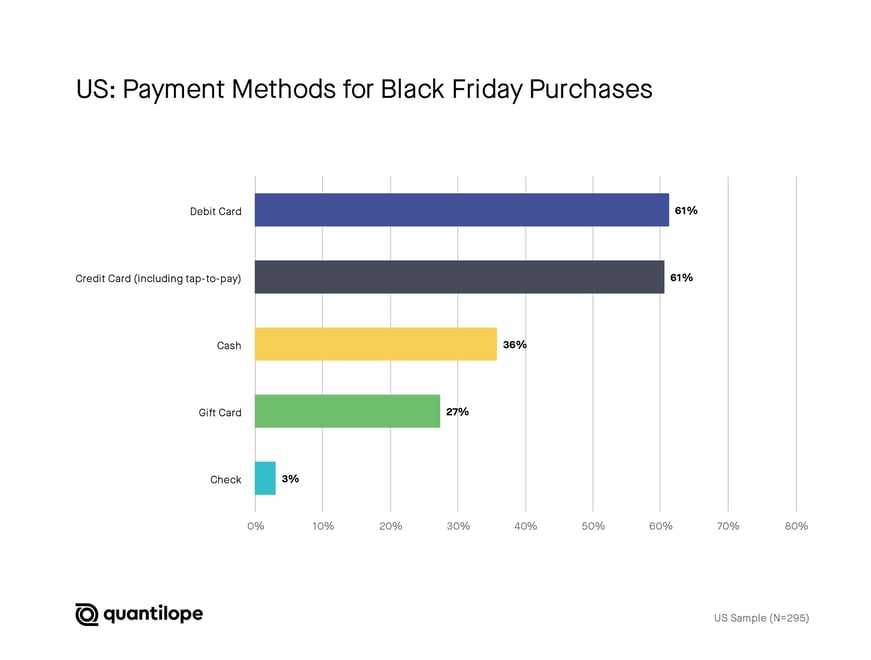 US: Payment Methods for Black Friday Purchases

Debit Card 61%

Credit Card (including tap-to-pay) 61%

Cash 36%

Gift Card 27%

Check 3%

0% 10% 20% 30% 40% 50% 60% 70% 80%

quantilope

US Sample (N=295)